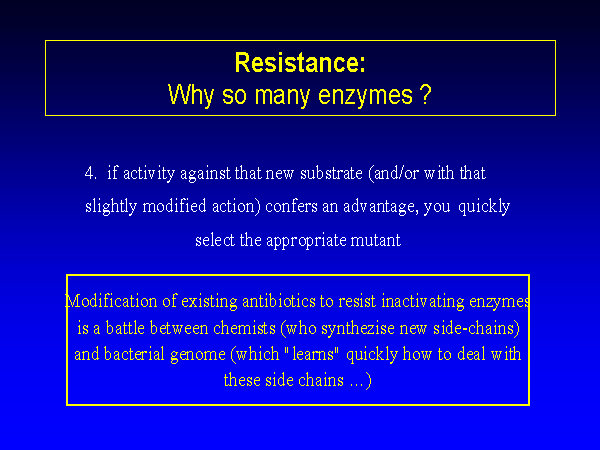 Resistance:
Why so many enzymes ?

4. if activity against that new substrate (and/or with that slightly modified action) confers an advantage, you quickly select the appropriate mutant

Modification of existing antibiotics to resist inactivating enzymes is a battle between chemists (who synthezise new side-chains) and bacterial genome (which " learns" quickly how to deal with these side chains ...)